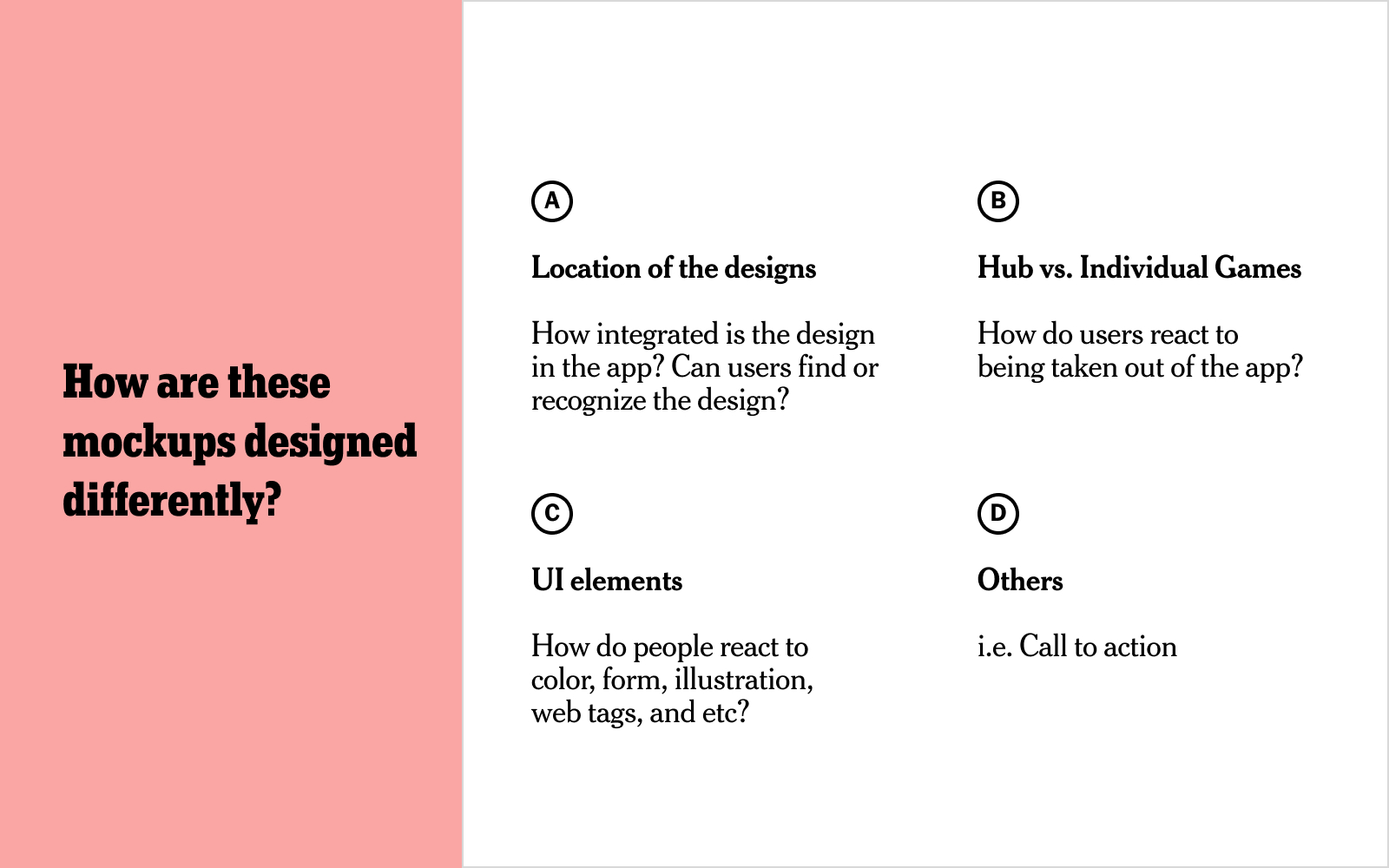 How are these mockups designed differently?

A

Location of the designs

How integrated is the design in the app? Can users find or recognize the design?

B

Hub vs. Individual Games

How do users react to being taken out of the app?

C

UI elements

How do people react to color, form, illustration, web tags, and etc?

D

Others

i.e. Call to action